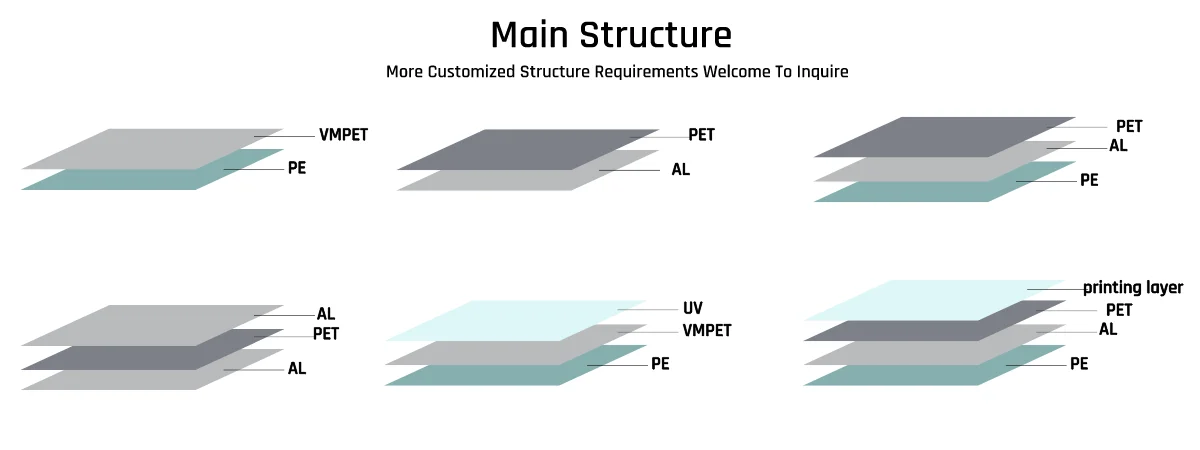 Main Structure

More Customized Structure Requirements Welcome To Inquire

VMPET
PE

PET
AL

PET
AL
PE

AL
PET
AL

UV
VMPET
PE

printing layer
PET
AL
PE